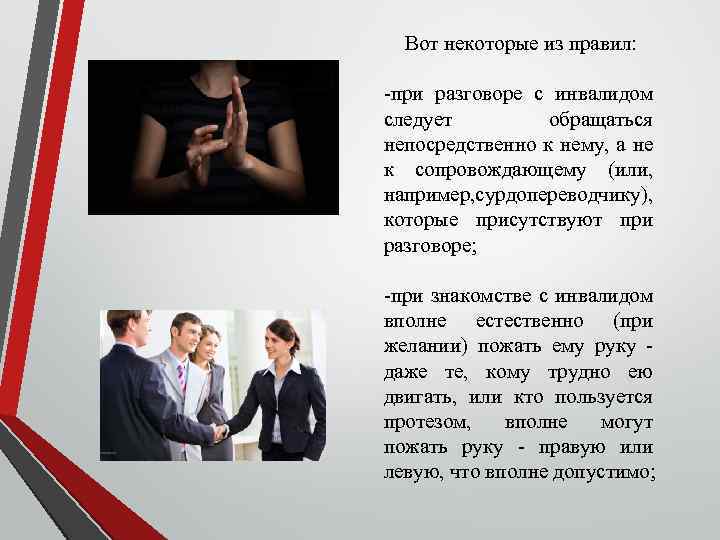 Вот некоторые из правил:

-при разговоре с инвалидом следует обращаться непосредственно к нему, а не к сопровождающему (или, например,сурдопереводчику), которые присутствуют при разговоре;

-при знакомстве с инвалидом вполне естественно (при желании) пожать ему руку - даже те, кому трудно ею двигать, или кто пользуется протезом, вполне могут пожать руку - правую или левую, что вполне допустимо;